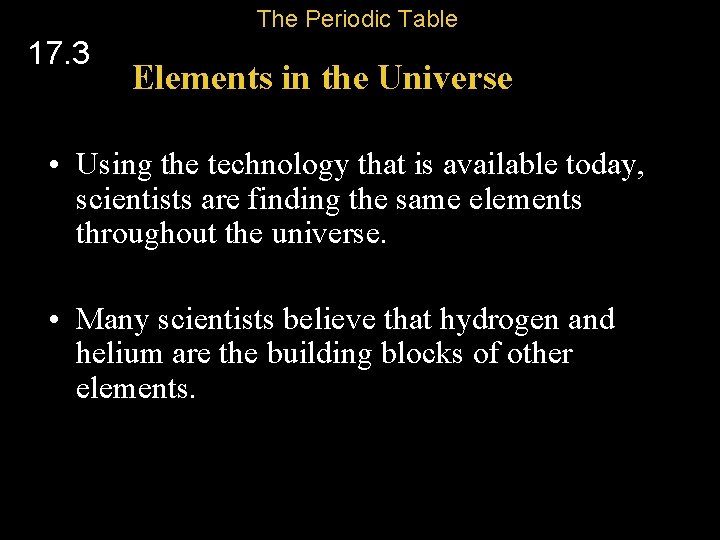 The Periodic Table

17.3

Elements in the Universe

• Using the technology that is available today, scientists are finding the same elements throughout the universe.

• Many scientists believe that hydrogen and helium are the building blocks of other elements.